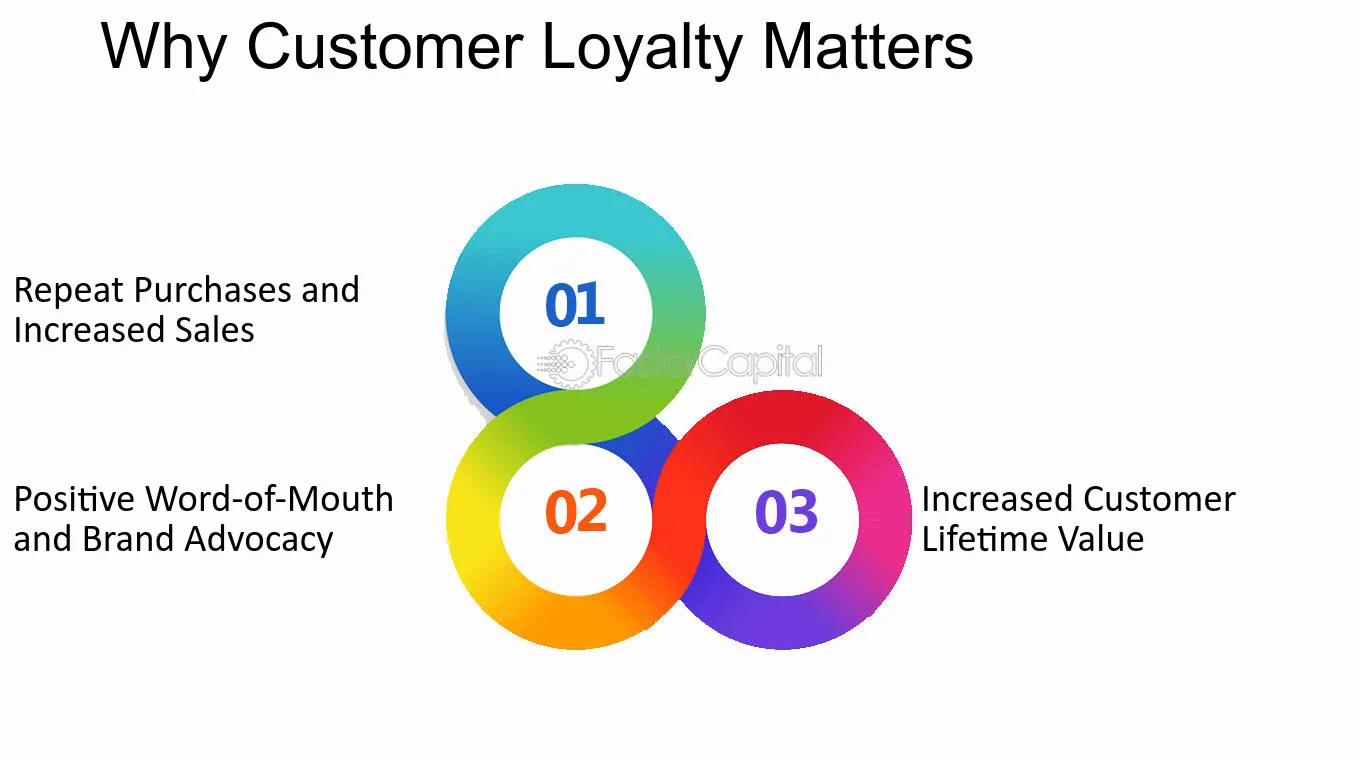 Why Customer Loyalty Matters

Repeat Purchases and Increased Sales

01

Positive Word-of-Mouth and Brand Advocacy

02

03

Increased Customer Lifetime Value

FasterCapital